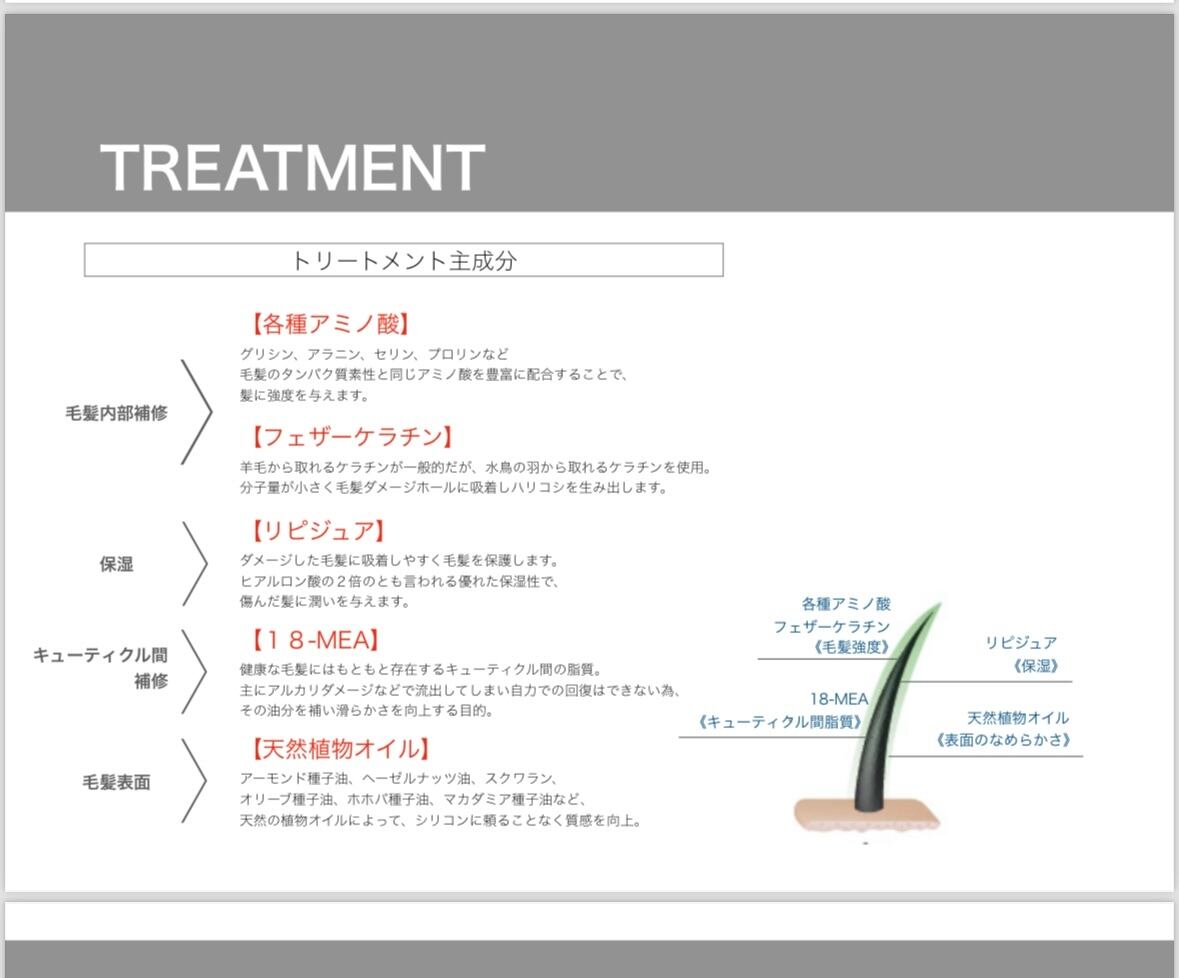 TREATMENT

トリートメント主成分

毛髪内部補修

【各種アミノ酸】
グリシン、アラニン、セリン、プロリンなど
毛髪のタンパク質素性と同じアミノ酸を豊富に配合することで、
髪に強度を与えます。

【フェザーケラチン】
羊毛から取れるケラチンが一般的だが、水鳥の羽から取れるケラチンを使用。
分子量が小さく毛髪ダメージホールに吸着しハリコシを生み出します。

保湿

【リピジュア】
ダメージした毛髪に吸着しやすく毛髪を保護します。
ヒアルロン酸の２倍のとも言われる優れた保湿性で、
傷んだ髪に潤いを与えます。

キューティクル間補修

【１８-MEA】
健康な毛髪にはもともと存在するキューティクル間の脂質。
主にアルカリダメージなどで流出してしまい自力での回復はできない為、
その油分を補い滑らかさを向上する目的。

毛髪表面

【天然植物オイル】
アーモンド種子油、ヘーゼルナッツ油、スクワラン、
オリーブ種子油、ホホバ種子油、マカダミア種子油など、
天然の植物オイルによって、シリコンに頼ることなく質感を向上。

各種アミノ酸
フェザーケラチン
《毛髪強度》

リピジュア
《保湿》

18-MEA
《キューティクル間脂質》

天然植物オイル
《表面のなめらかさ》